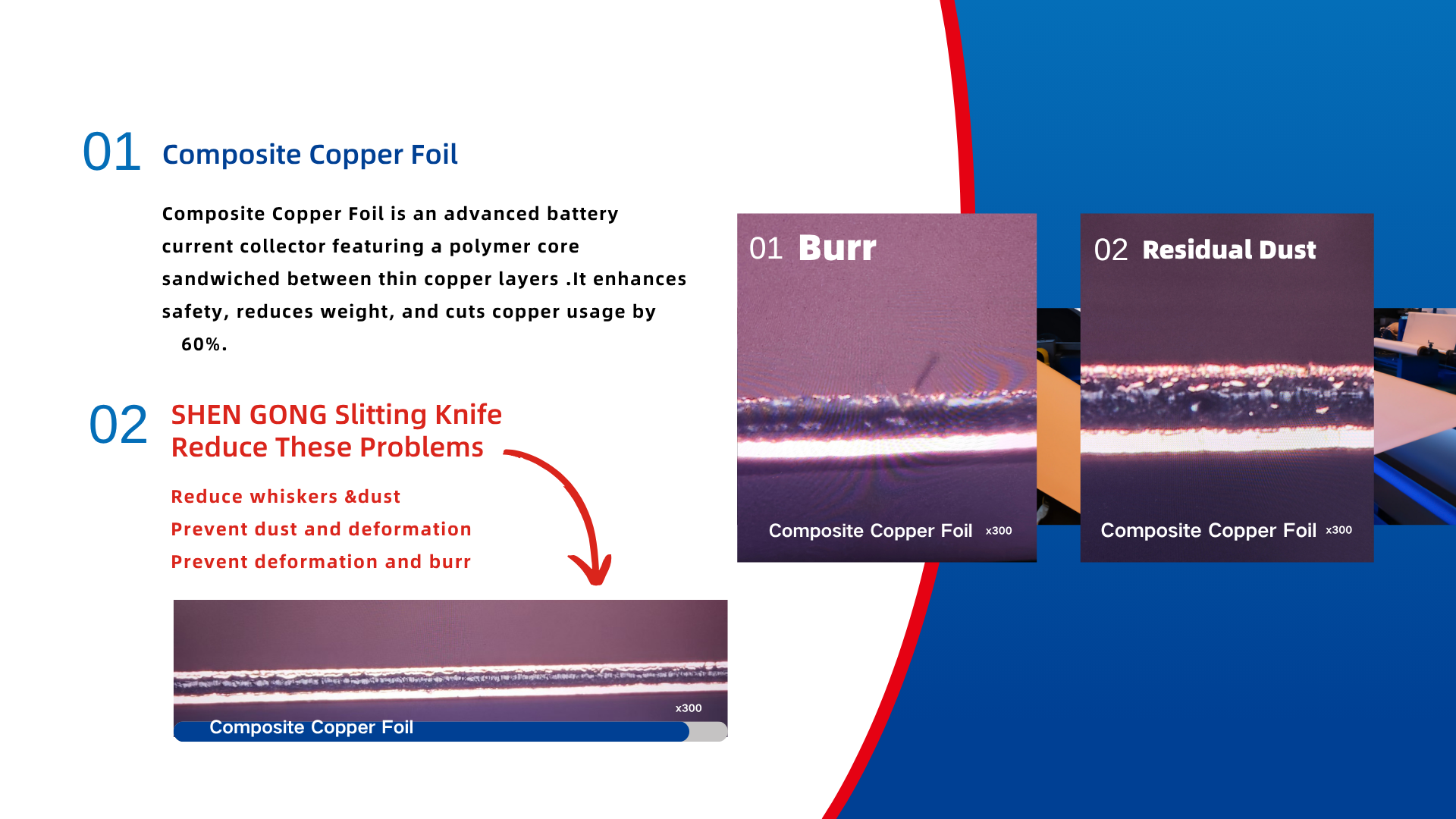 01 Composite Copper Foil

Composite Copper Foil is an advanced battery current collector featuring a polymer core sandwiched between thin copper layers .It enhances safety, reduces weight, and cuts copper usage by 60%.

02 SHEN GONG Slitting Knife Reduce These Problems

Reduce whiskers &dust
Prevent dust and deformation
Prevent deformation and burr

x300
Composite Copper Foil

01 Burr
Composite Copper Foil x300

02 Residual Dust
Composite Copper Foil x300